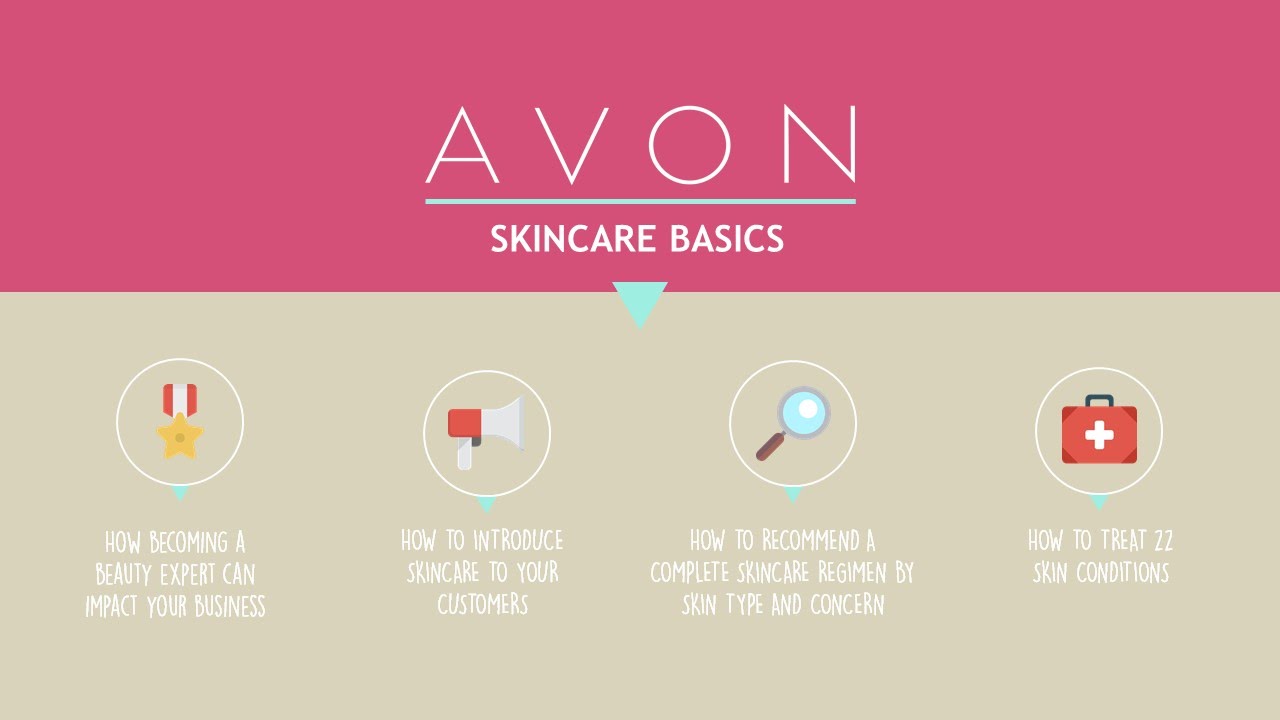 AVON

SKINCARE BASICS

HOW BECOMING A BEAUTY EXPERT CAN IMPACT YOUR BUSINESS

HOW TO INTRODUCE SKINCARE TO YOUR CUSTOMERS

HOW TO RECOMMEND A COMPLETE SKINCARE REGIMEN BY SKIN TYPE AND CONCERN

HOW TO TREAT 22 SKIN CONDITIONS